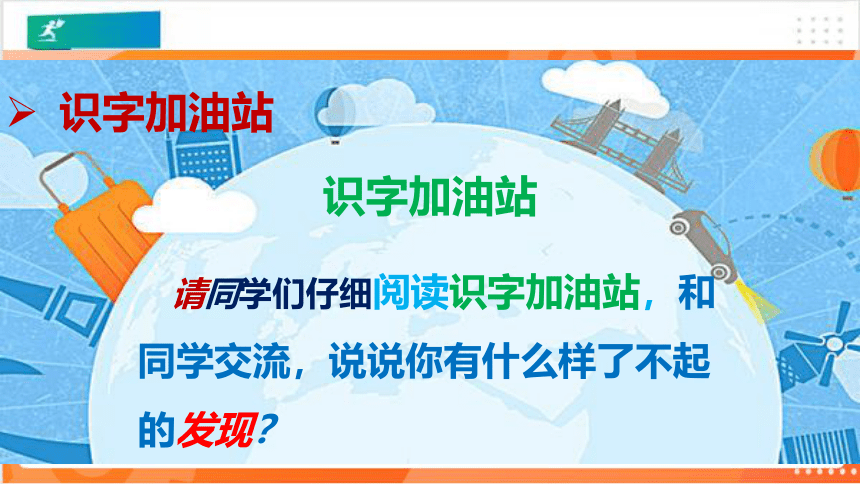 ➢ 识字加油站

识字加油站

请同学们仔细阅读识字加油站，和同学交流，说说你有什么样了不起的发现？